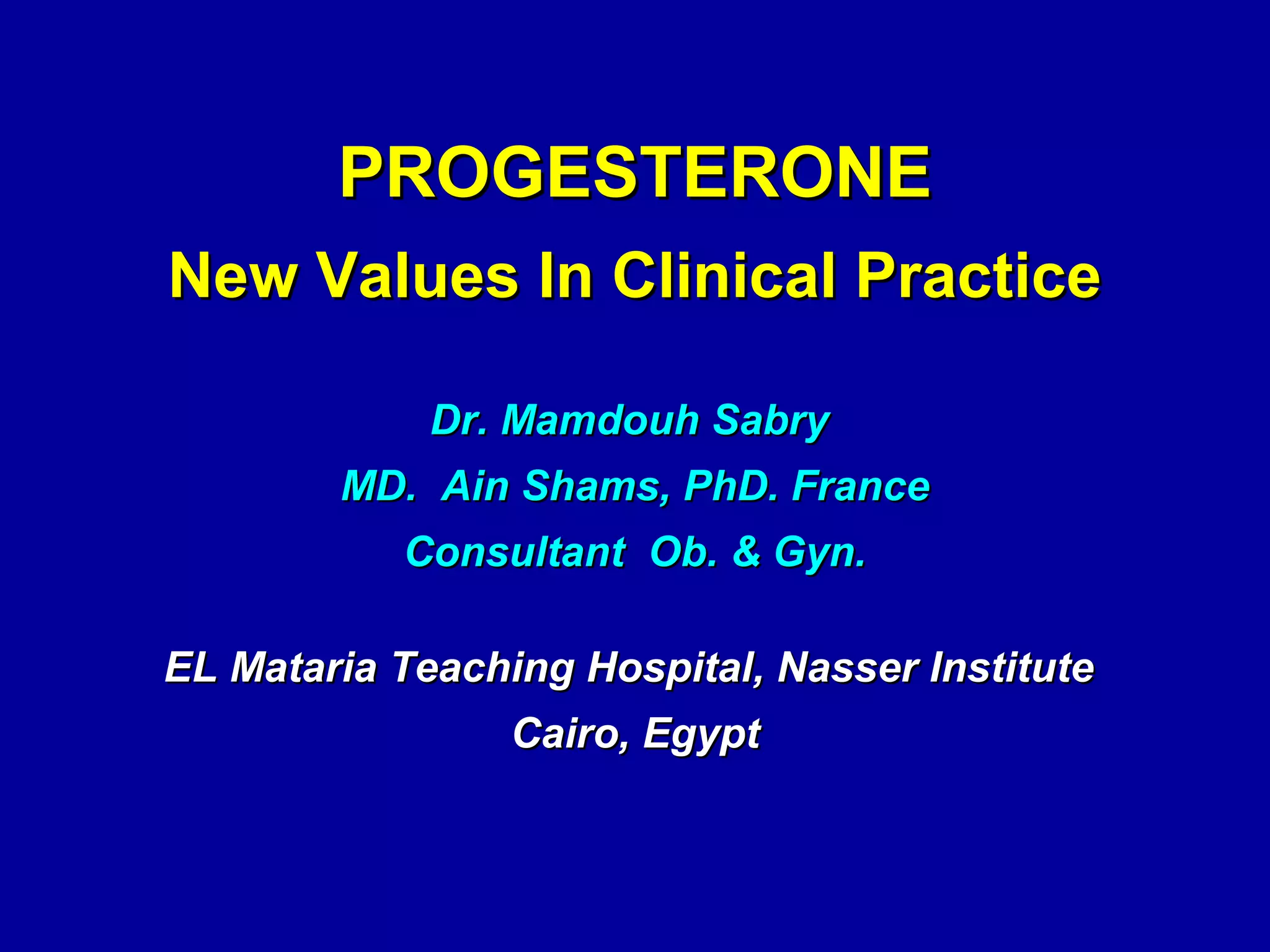 PROGESTERONE
New Values In Clinical Practice

Dr. Mamdouh Sabry
MD. Ain Shams, PhD. France
Consultant Ob. & Gyn.

EL Mataria Teaching Hospital, Nasser Institute
Cairo, Egypt